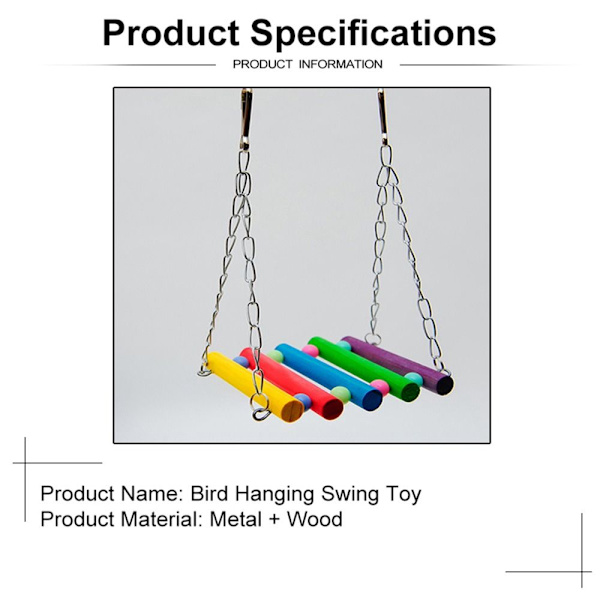 Product Specifications

PRODUCT INFORMATION

Product Name: Bird Hanging Swing Toy
Product Material: Metal + Wood